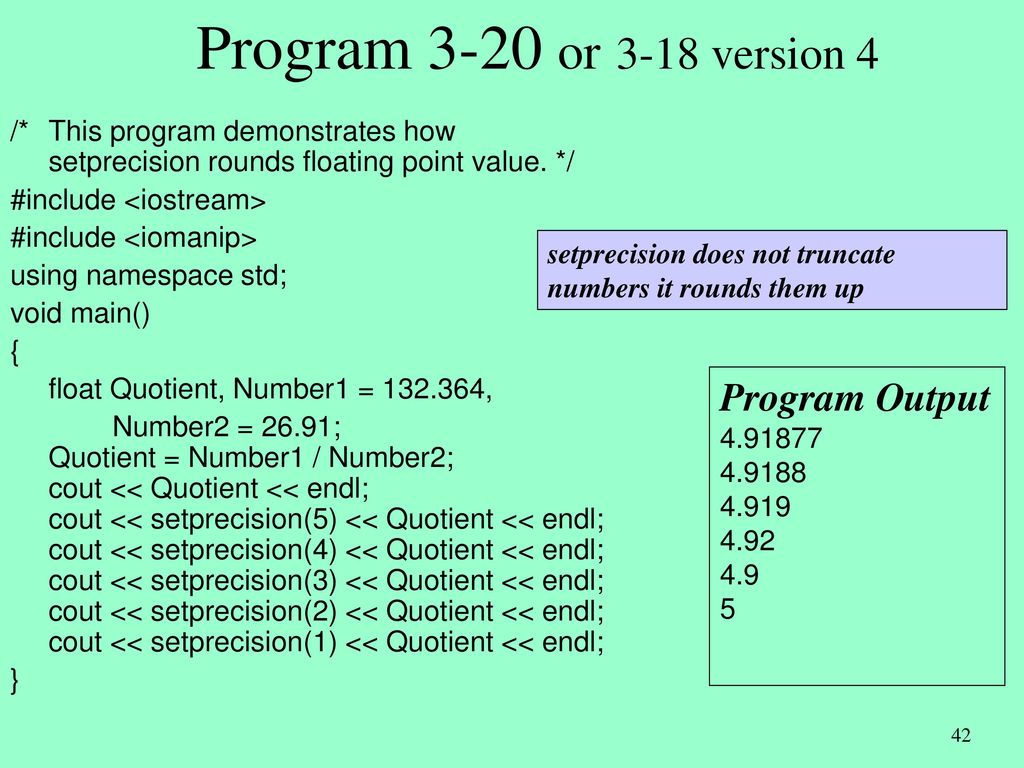 Program 3-20 or 3-18 version 4

/* This program demonstrates how setprecision rounds floating point value. */
#include <iostream>
#include <iomanip>
using namespace std;
void main()
{
float Quotient, Number1 = 132.364,
Number2 = 26.91;
Quotient = Number1 / Number2;
cout << Quotient << endl;
cout << setprecision(5) << Quotient << endl;
cout << setprecision(4) << Quotient << endl;
cout << setprecision(3) << Quotient << endl;
cout << setprecision(2) << Quotient << endl;
cout << setprecision(1) << Quotient << endl;
}

setprecision does not truncate numbers it rounds them up

Program Output
4.91877
4.9188
4.919
4.92
4.9
5

42